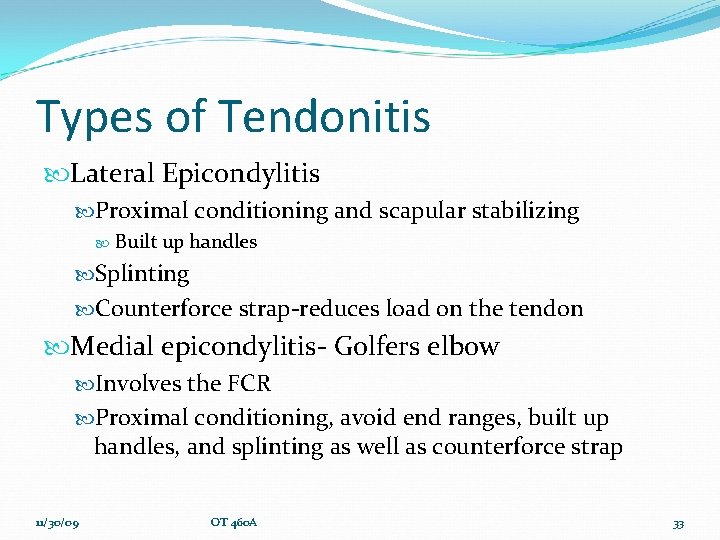 Types of Tendonitis

Lateral Epicondylitis

Proximal conditioning and scapular stabilizing

Built up handles

Splinting

Counterforce strap-reduces load on the tendon

Medial epicondylitis- Golfers elbow

Involves the FCR

Proximal conditioning, avoid end ranges, built up handles, and splinting as well as counterforce strap

11/30/09 OT 460A 33